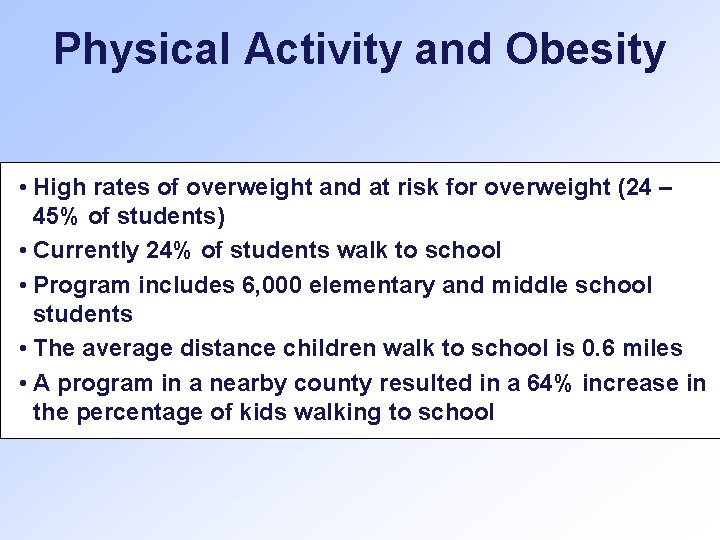 Physical Activity and Obesity

• High rates of overweight and at risk for overweight (24 – 45% of students)

• Currently 24% of students walk to school

• Program includes 6,000 elementary and middle school students

• The average distance children walk to school is 0.6 miles

• A program in a nearby county resulted in a 64% increase in the percentage of kids walking to school